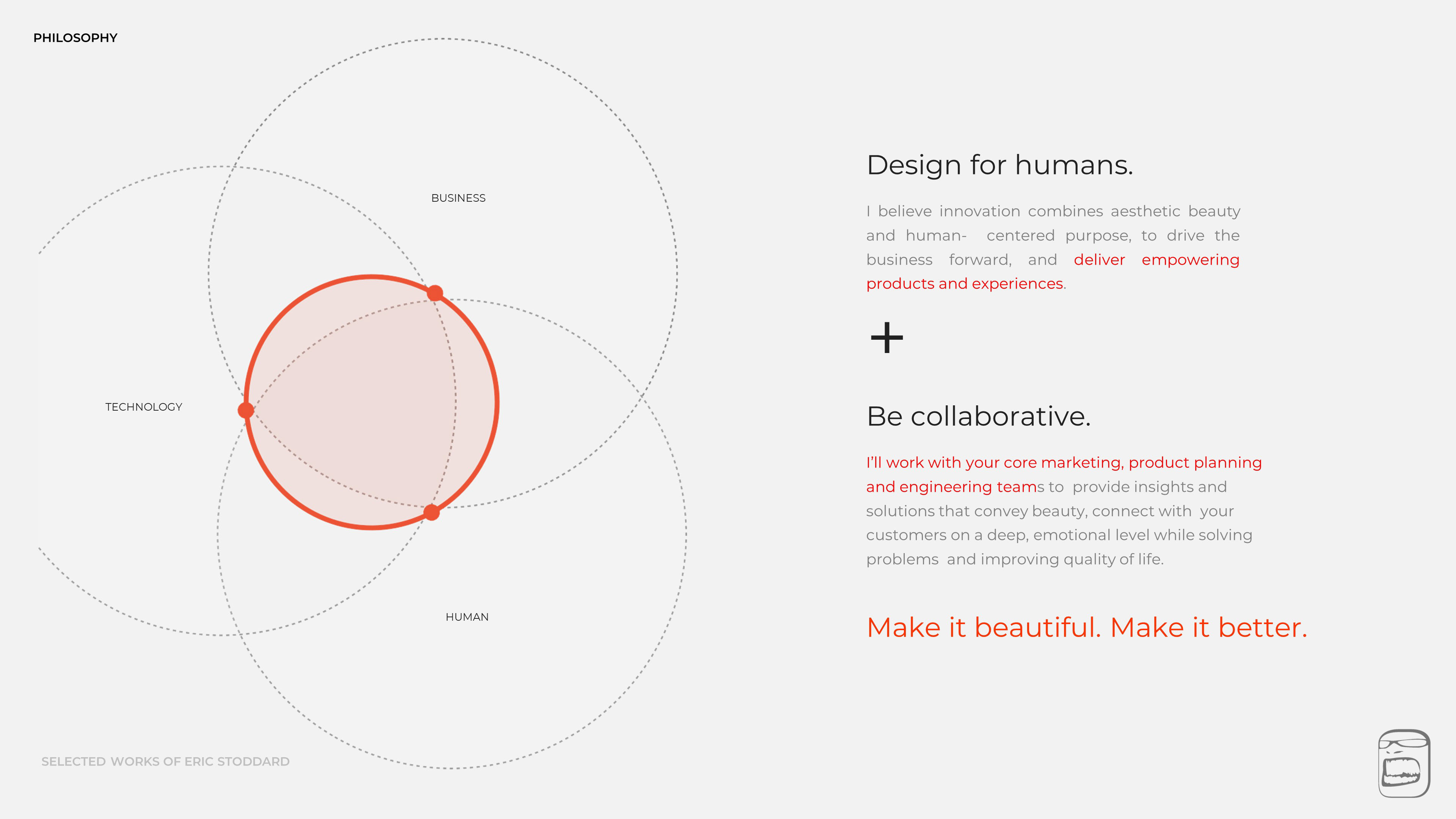 PHILOSOPHY

BUSINESS

TECHNOLOGY

HUMAN

Design for humans.

I believe innovation combines aesthetic beauty and human- centered purpose, to drive the business forward, and deliver empowering products and experiences.

+

Be collaborative.

I'll work with your core marketing, product planning and engineering teams to provide insights and solutions that convey beauty, connect with your customers on a deep, emotional level while solving problems and improving quality of life.

Make it beautiful. Make it better.

SELECTED WORKS OF ERIC STODDARD